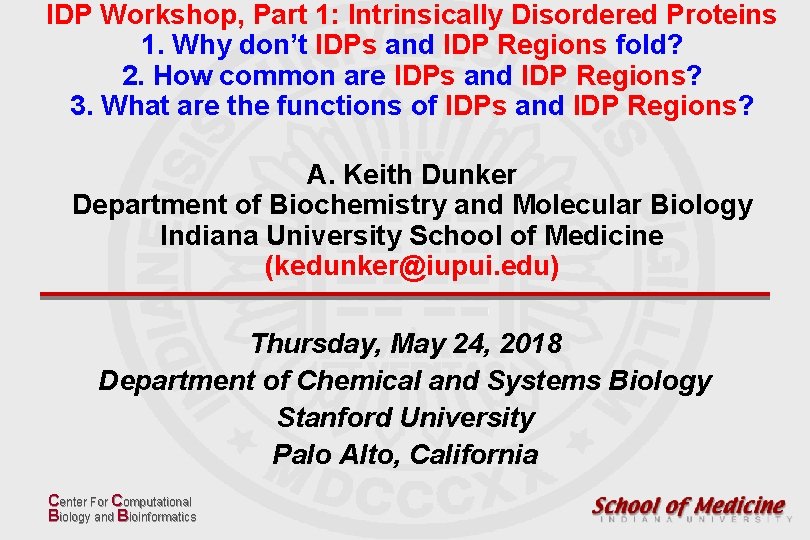 IDP Workshop, Part 1: Intrinsically Disordered Proteins
1. Why don't IDPs and IDP Regions fold?
2. How common are IDPs and IDP Regions?
3. What are the functions of IDPs and IDP Regions?

A. Keith Dunker
Department of Biochemistry and Molecular Biology
Indiana University School of Medicine
(kedunker@iupui.edu)

Thursday, May 24, 2018
Department of Chemical and Systems Biology
Stanford University
Palo Alto, California

Center For Computational Biology and Bioinformatics

School of Medicine
INDIANA UNIVERSITY